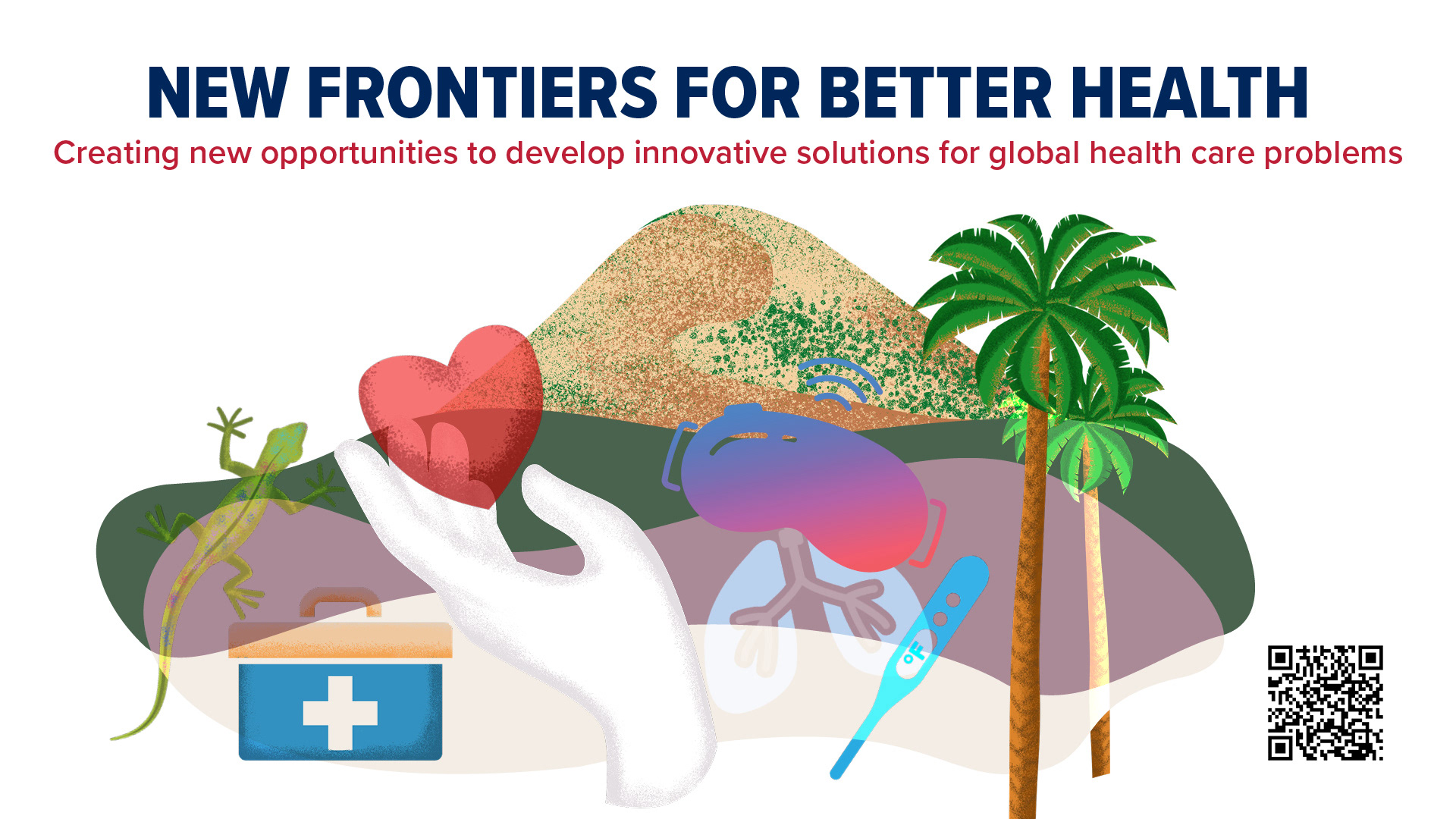 NEW FRONTIERS FOR BETTER HEALTH

Creating new opportunities to develop innovative solutions for global health care problems

°F